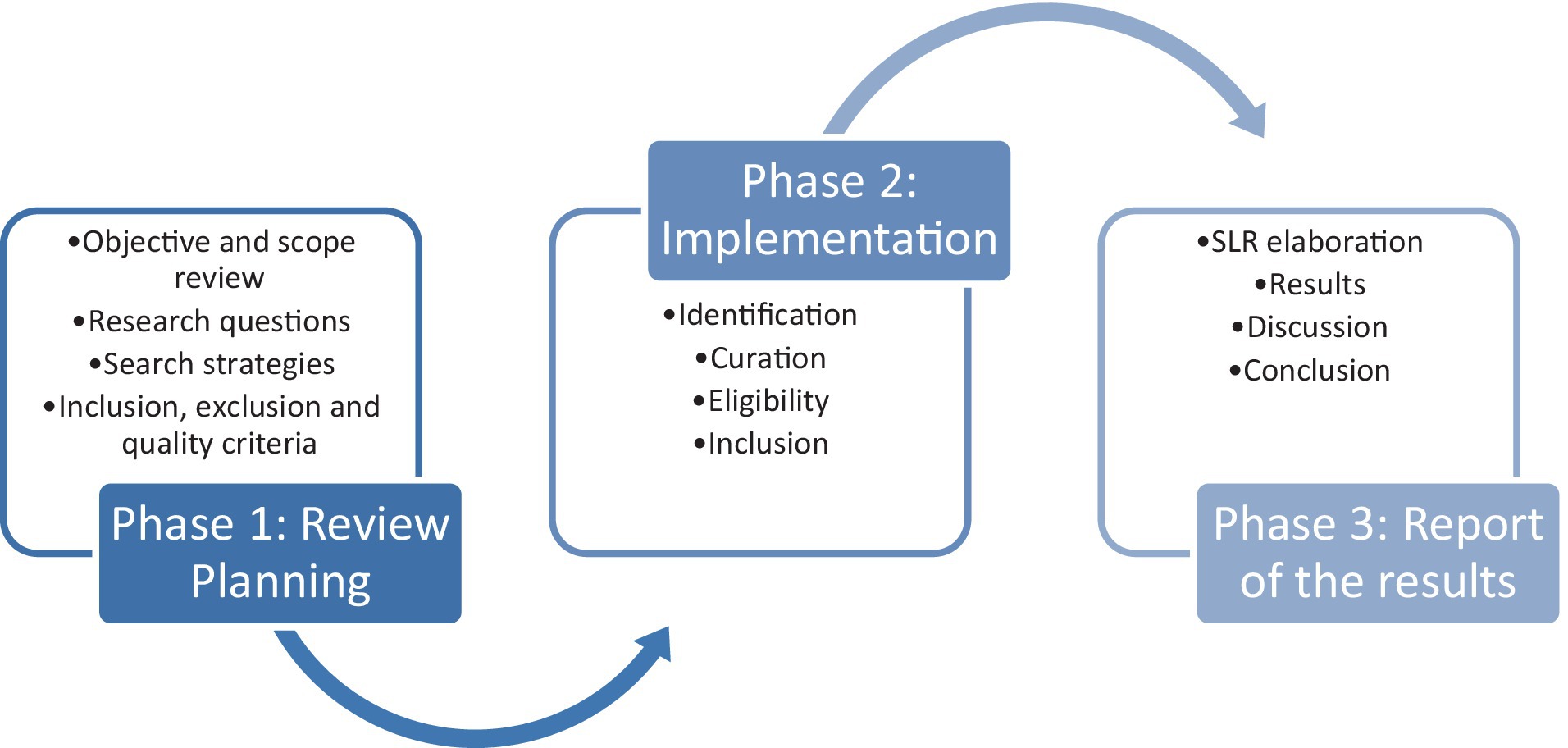 •Objective and scope review
•Research questions
•Search strategies
•Inclusion, exclusion and quality criteria

Phase 1: Review Planning

Phase 2: Implementation

•Identification
•Curation
•Eligibility
•Inclusion

•SLR elaboration
•Results
•Discussion
•Conclusion

Phase 3: Report of the results